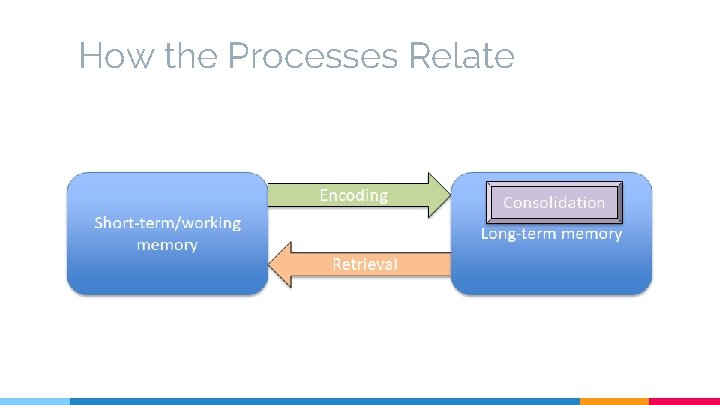 How the Processes Relate

Short-term/working memory

Encoding

Retrieval

Consolidation

Long-term memory